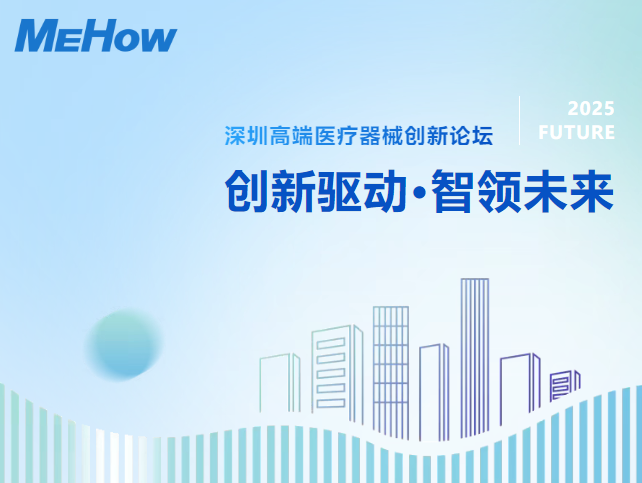 MEHOW

深圳高端医疗器械创新论坛

2025
FUTURE

创新驱动·智领未来